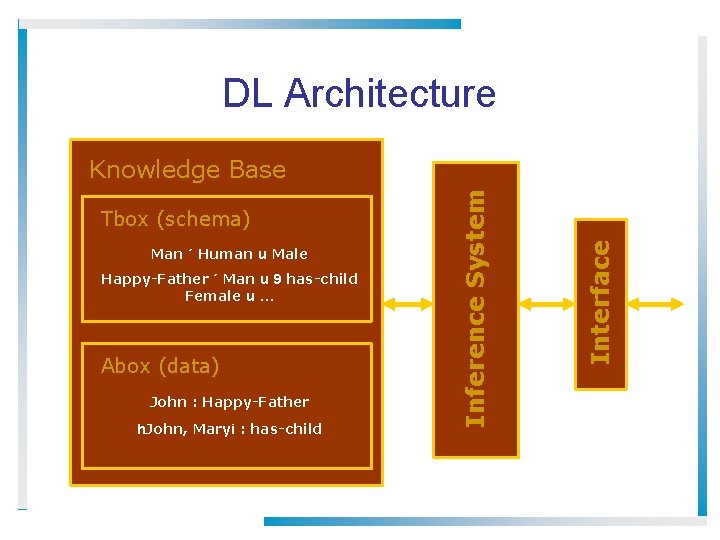 DL Architecture

Knowledge Base

Tbox (schema)

Man ´ Human u Male

Happy-Father ´ Man u 9 has-child Female u …

Abox (data)

John : Happy-Father

hJohn, Maryi : has-child

Inference System

Interface